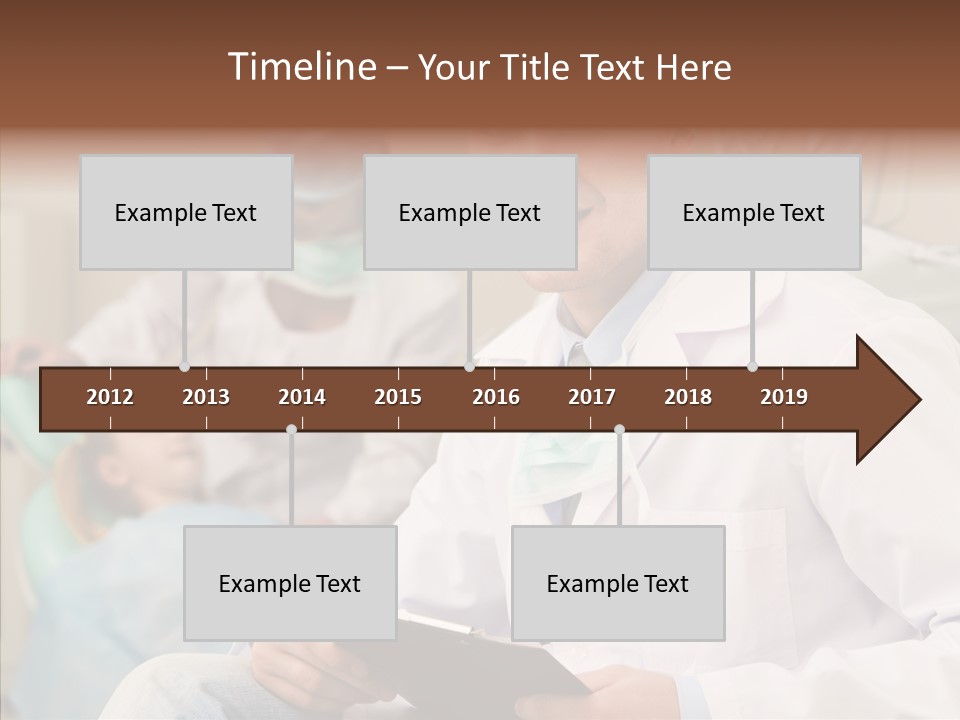 Timeline – Your Title Text Here

Example Text

Example Text

Example Text

2012 2013 2014 2015 2016 2017 2018 2019

Example Text

Example Text